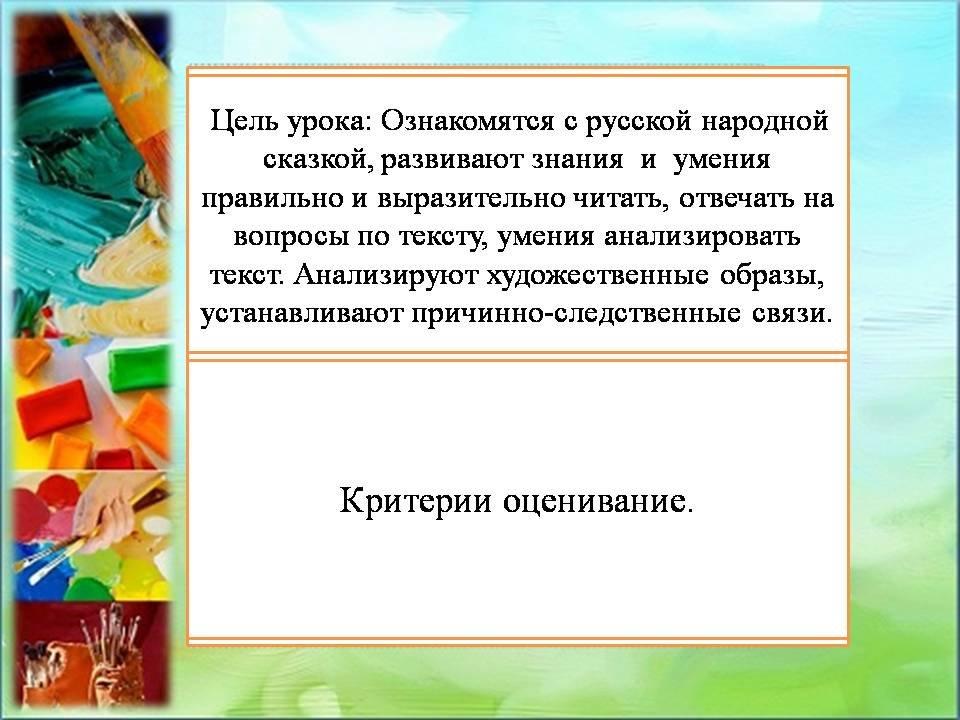 Цель урока: Ознакомятся с русской народной сказкой, развивают знания и умения правильно и выразительно читать, отвечать на вопросы по тексту, умения анализировать текст. Анализируют художественные образы, устанавливают причинно-следственные связи.

Критерии оценивание.